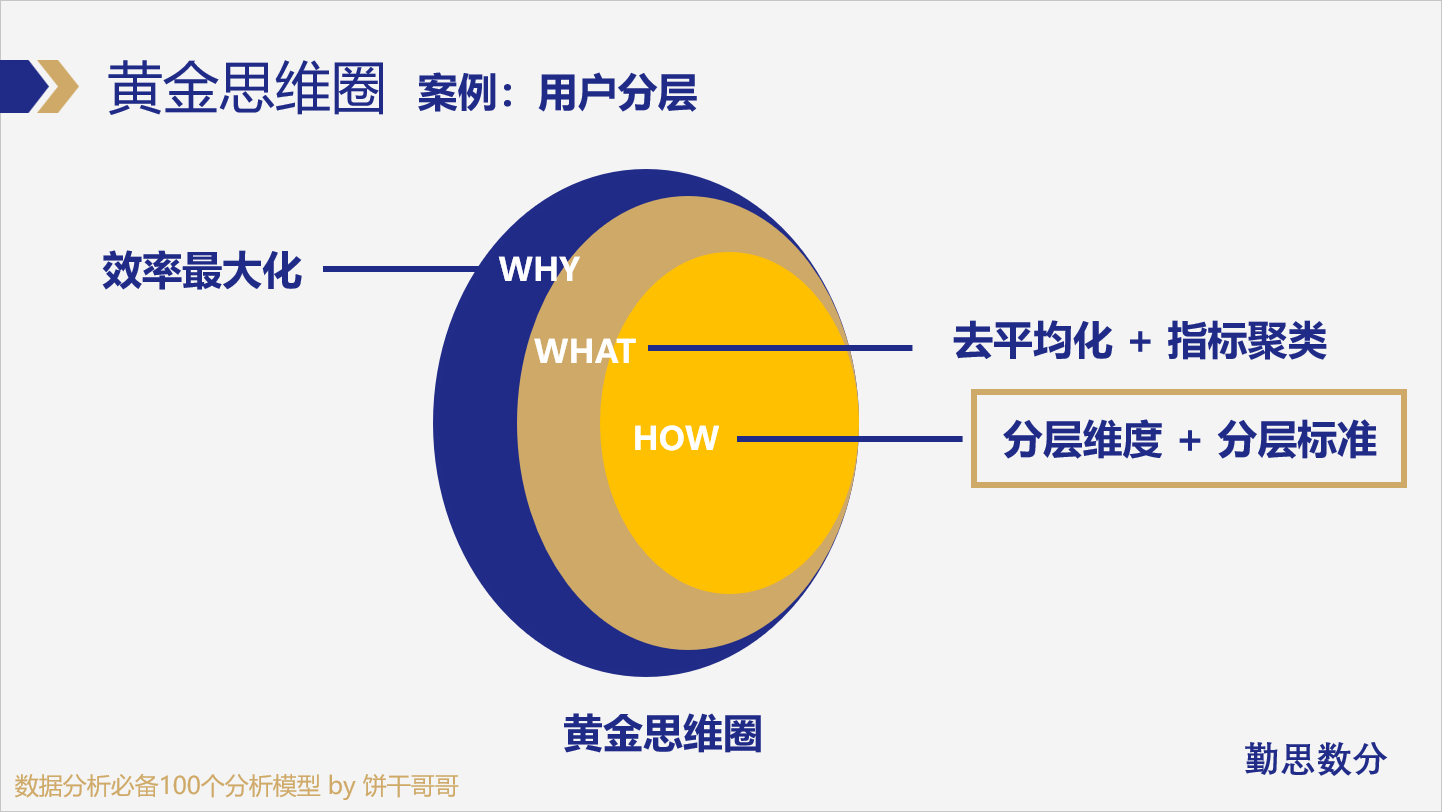 黄金思维圈 案例：用户分层

效率最大化

WHY

WHAT

去平均化 + 指标聚类

HOW

分层维度 + 分层标准

黄金思维圈

勤思数分

数据分析必备100个分析模型 by 饼干哥哥